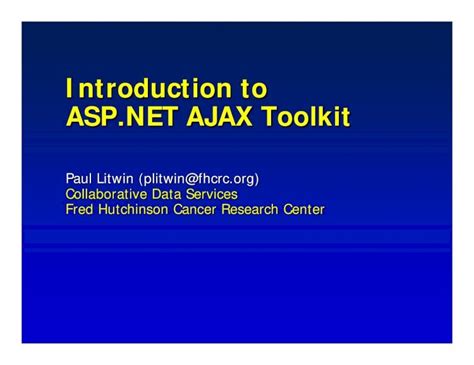 Introduction to
ASP.NET AJAX Toolkit

Paul Litwin (plitwin@fhcrc.org)
Collaborative Data Services
Fred Hutchinson Cancer Research Center